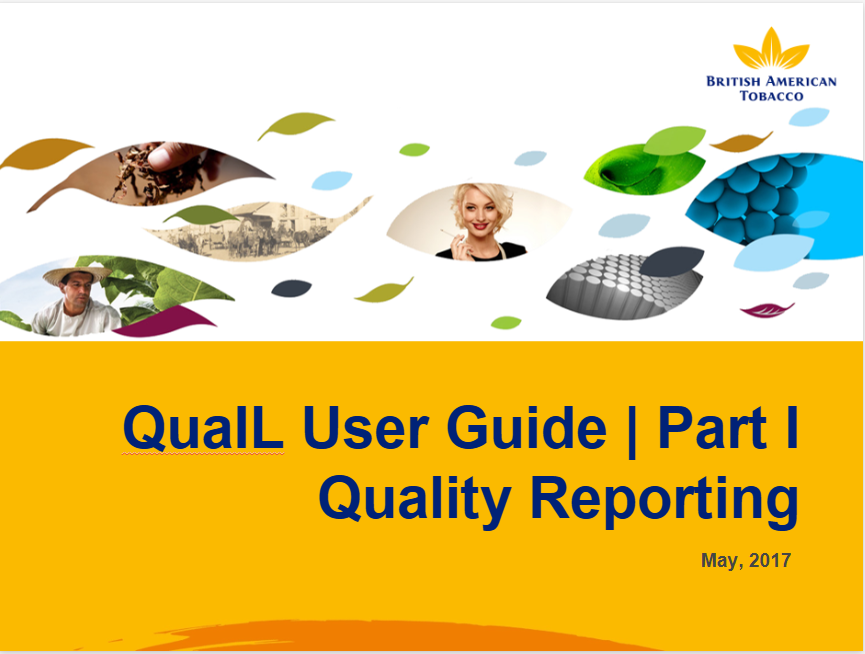 BRITISH AMERICAN TOBACCO

QualL User Guide | Part I
Quality Reporting

May, 2017